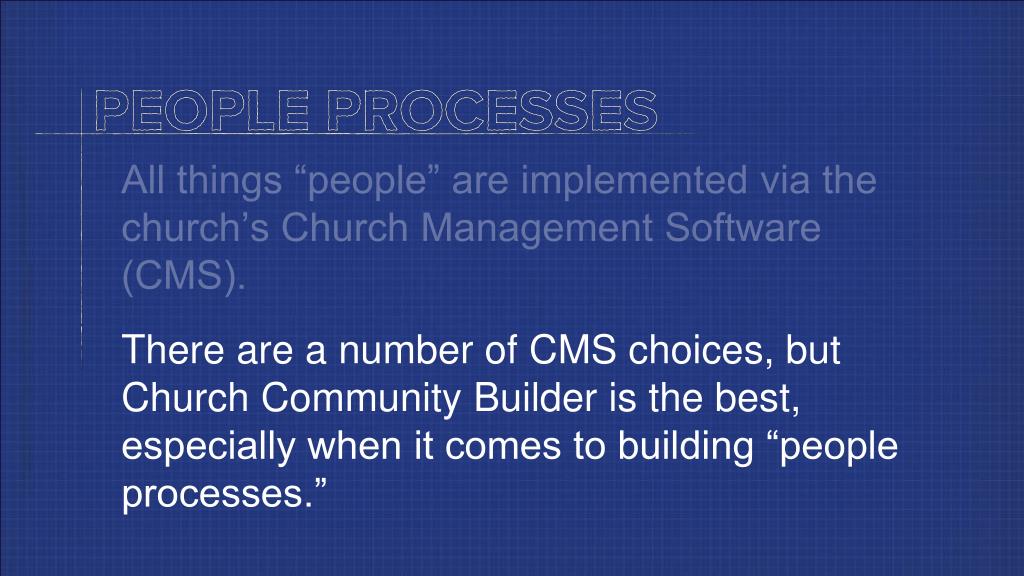 PEOPLE PROCESSES

All things “people” are implemented via the church’s Church Management Software (CMS).

There are a number of CMS choices, but Church Community Builder is the best, especially when it comes to building “people processes.”